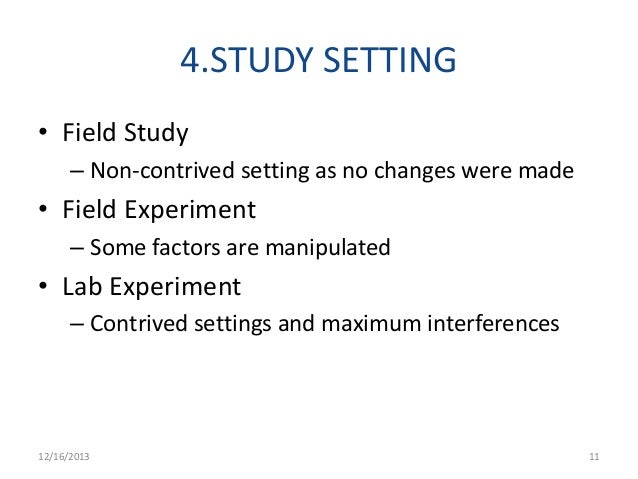 4.STUDY SETTING

• Field Study
– Non-contrived setting as no changes were made

• Field Experiment
– Some factors are manipulated

• Lab Experiment
– Contrived settings and maximum interferences

12/16/2013

11